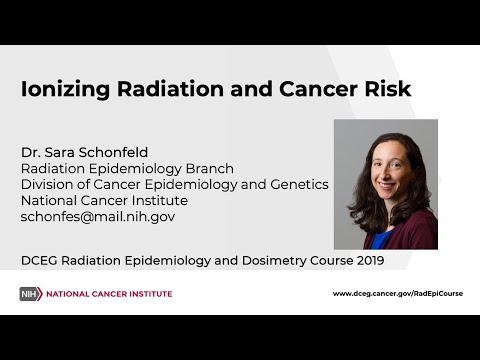 Ionizing Radiation and Cancer Risk

Dr. Sara Schonfeld
Radiation Epidemiology Branch
Division of Cancer Epidemiology and Genetics
National Cancer Institute
schonfes@mail.nih.gov

DCEG Radiation Epidemiology and Dosimetry Course 2019

NIH NATIONAL CANCER INSTITUTE

www.dceg.cancer.gov/RadEpiCourse